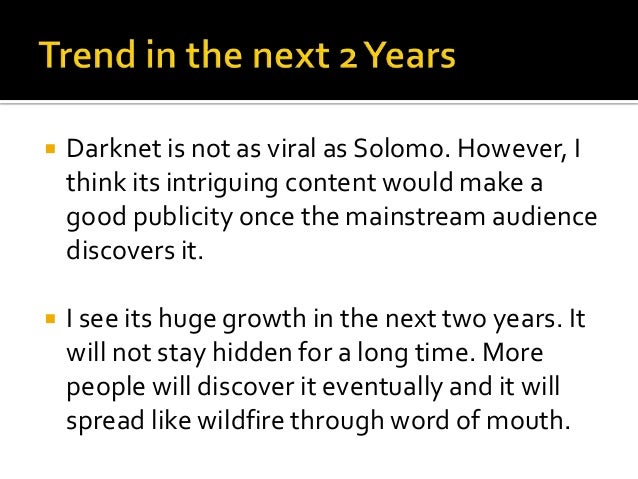 Trend in the next 2 Years

- Darknet is not as viral as Solomo. However, I think its intriguing content would make a good publicity once the mainstream audience discovers it.

- I see its huge growth in the next two years. It will not stay hidden for a long time. More people will discover it eventually and it will spread like wildfire through word of mouth.